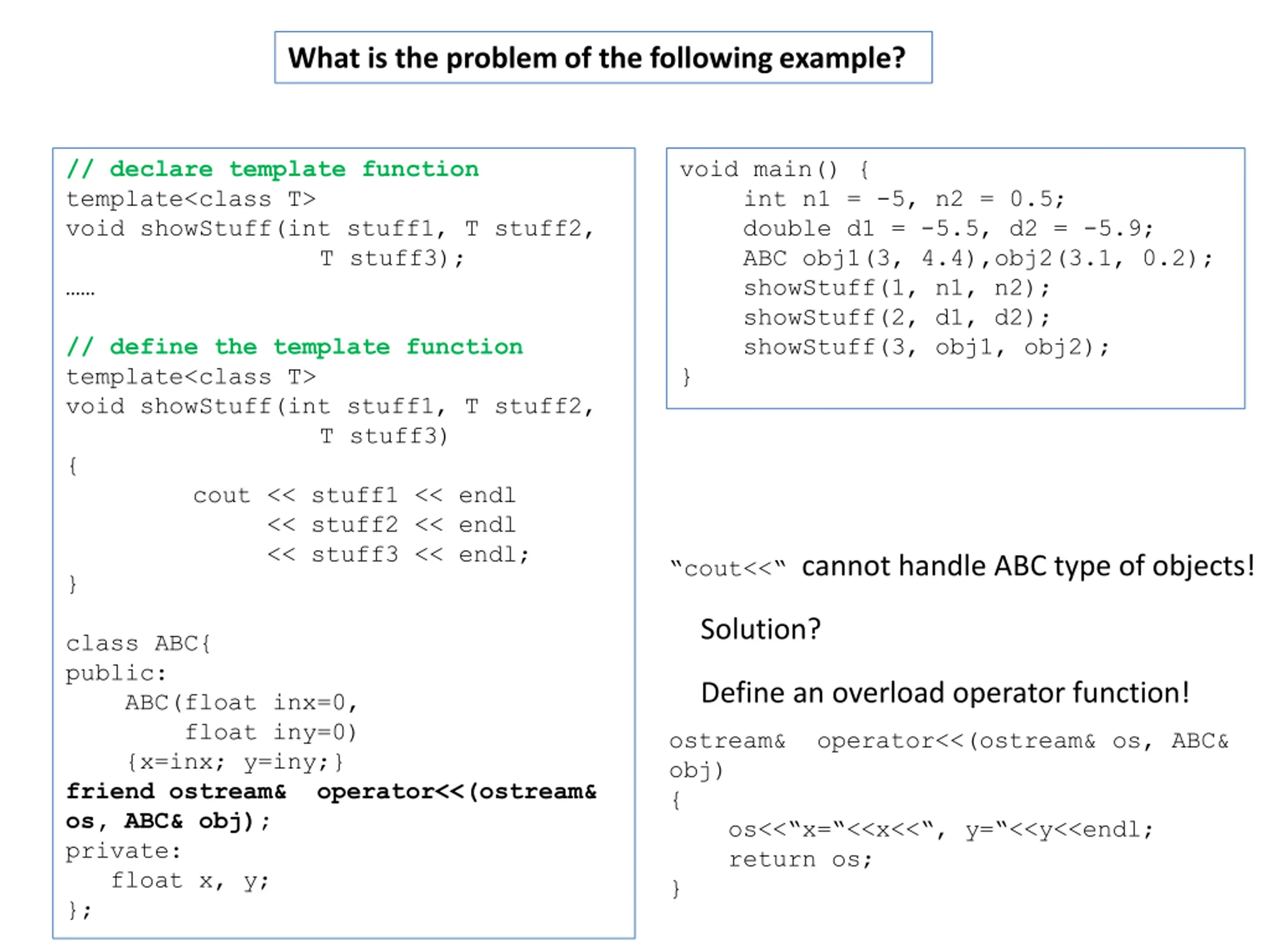 What is the problem of the following example?

// declare template function
template<class T>
void showStuff(int stuff1, T stuff2, T stuff3);
……

// define the template function
template<class T>
void showStuff(int stuff1, T stuff2, T stuff3)
{
cout << stuff1 << endl
<< stuff2 << endl
<< stuff3 << endl;
}

class ABC{
public:
ABC(float inx=0,
float iny=0)
{x=inx; y=iny;}
friend ostream& operator<<(ostream& os, ABC& obj);
private:
float x, y;
};

void main() {
int n1 = -5, n2 = 0.5;
double d1 = -5.5, d2 = -5.9;
ABC obj1(3, 4.4),obj2(3.1, 0.2);
showStuff(1, n1, n2);
showStuff(2, d1, d2);
showStuff(3, obj1, obj2);
}

"cout<<" cannot handle ABC type of objects!

Solution?

Define an overload operator function!

ostream& operator<<(ostream& os, ABC& obj)
{
os<<"x="<<x<<", y="<<y<<endl;
return os;
}